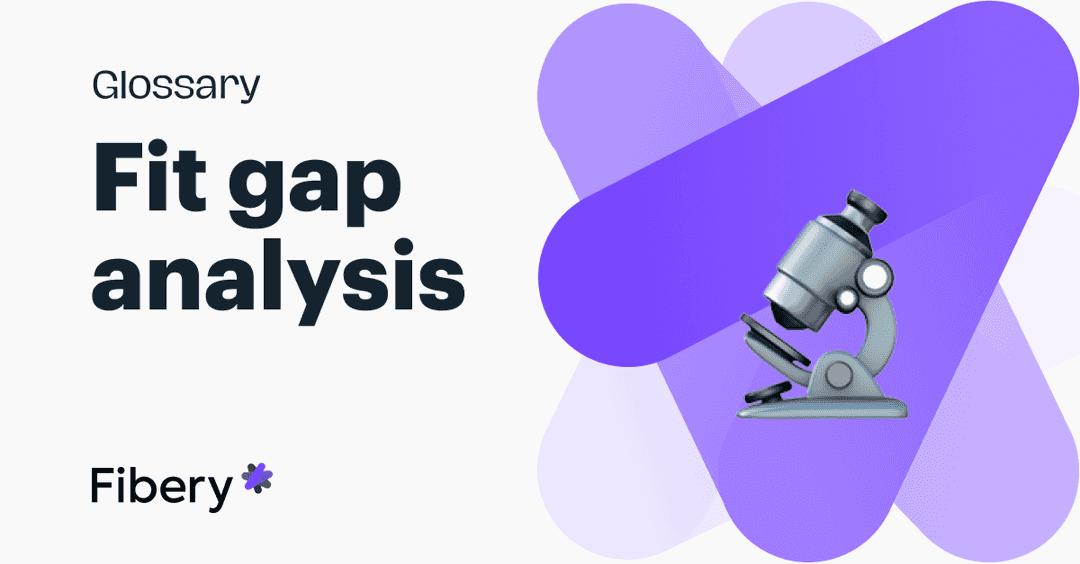 Glossary

Fit gap analysis

Fibery